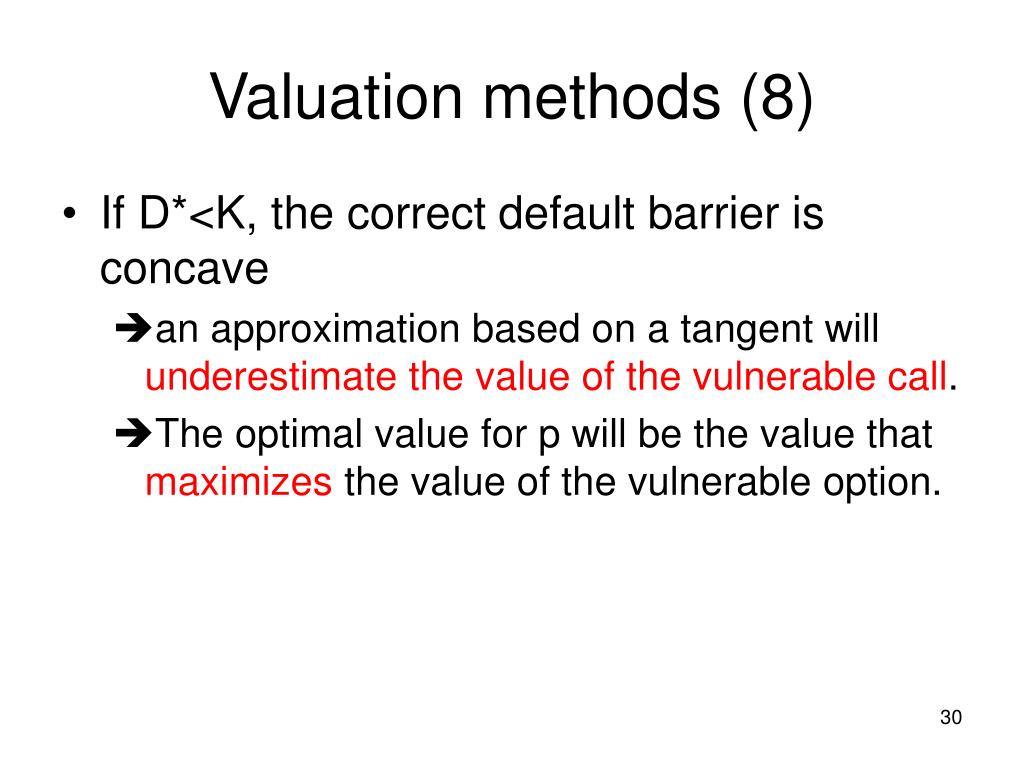 Valuation methods (8)

• If D*<K, the correct default barrier is concave

➔an approximation based on a tangent will underestimate the value of the vulnerable call.

➔The optimal value for p will be the value that maximizes the value of the vulnerable option.

30